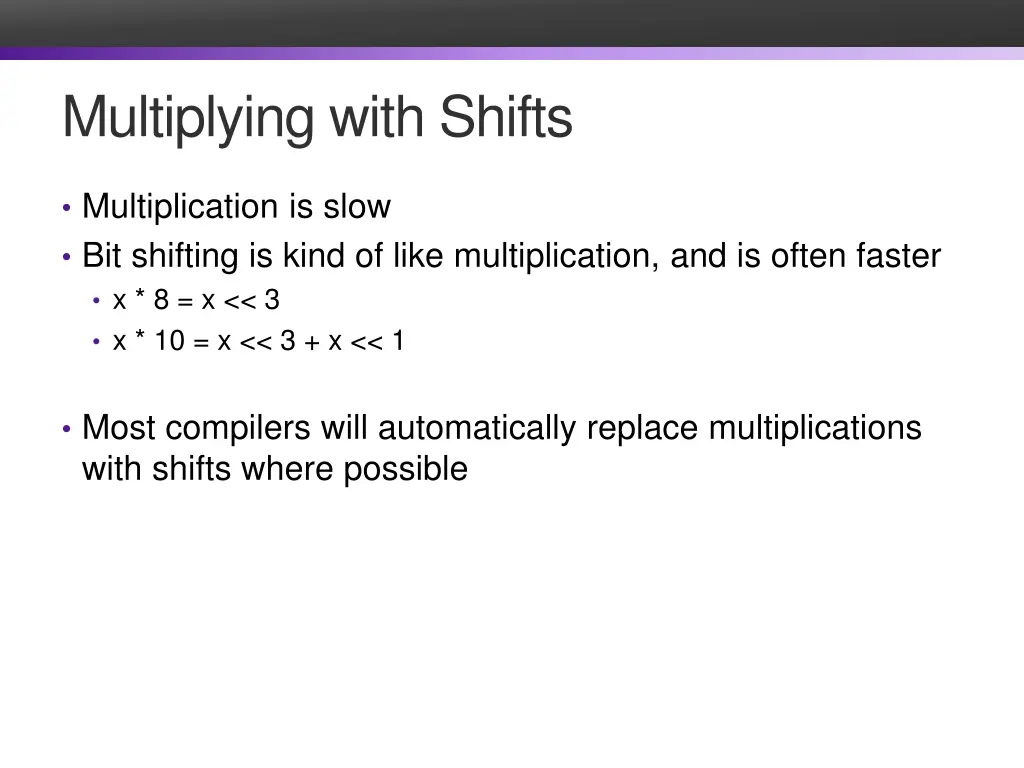 Multiplying with Shifts

• Multiplication is slow
• Bit shifting is kind of like multiplication, and is often faster
  • x * 8 = x << 3
  • x * 10 = x << 3 + x << 1

• Most compilers will automatically replace multiplications with shifts where possible